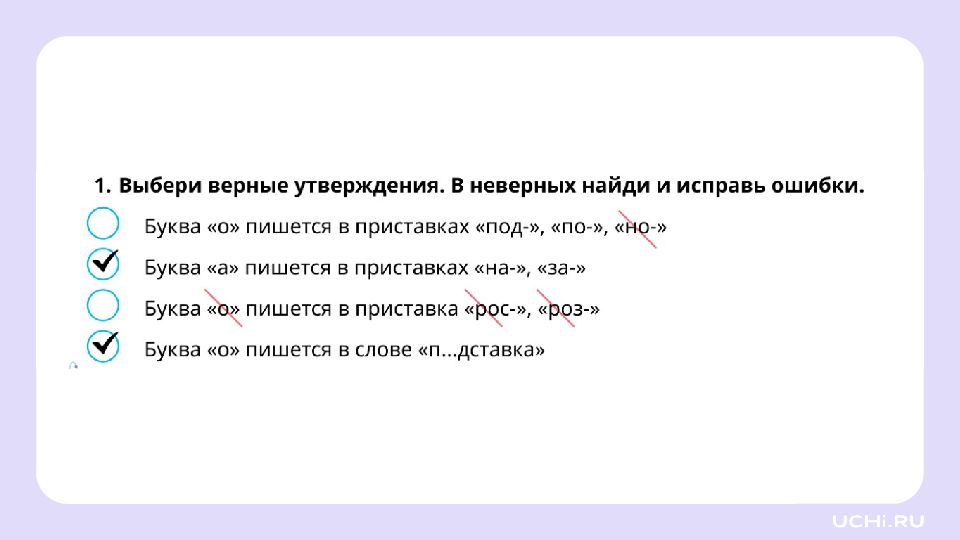 1. Выбери верные утверждения. В неверных найди и исправь ошибки.

Буква «о» пишется в приставках «под-», «по-», «но-»

Буква «а» пишется в приставках «на-», «за-»

Буква «о» пишется в приставка «рос-», «роз-»

Буква «о» пишется в слове «п...дставка»

UCHi.RU